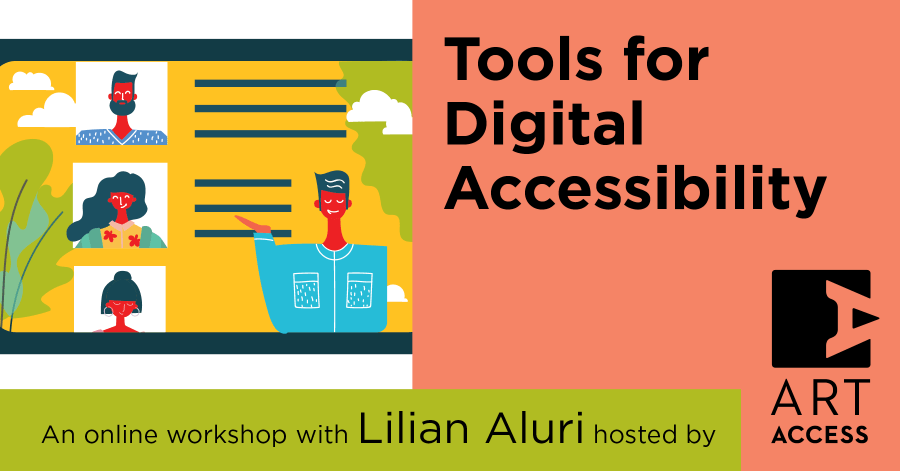 Tools for Digital Accessibility

An online workshop with Lilian Aluri hosted by

ART ACCESS